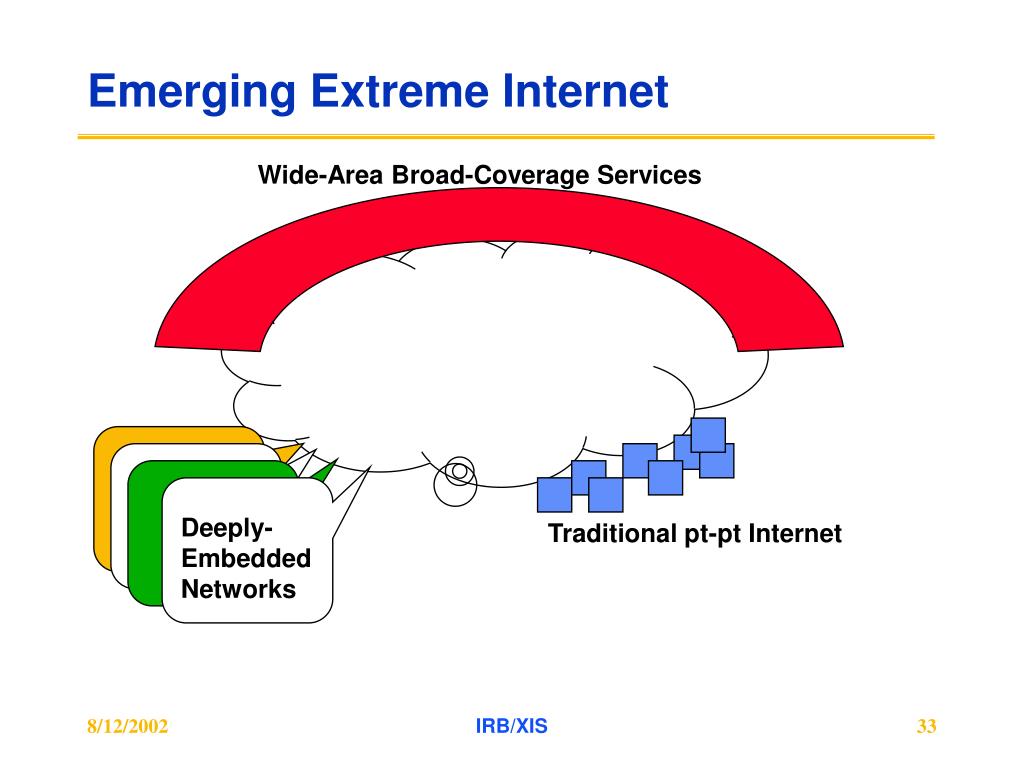 Emerging Extreme Internet

Wide-Area Broad-Coverage Services

Deeply-Embedded Networks

Traditional pt-pt Internet

8/12/2002

IRB/XIS

33